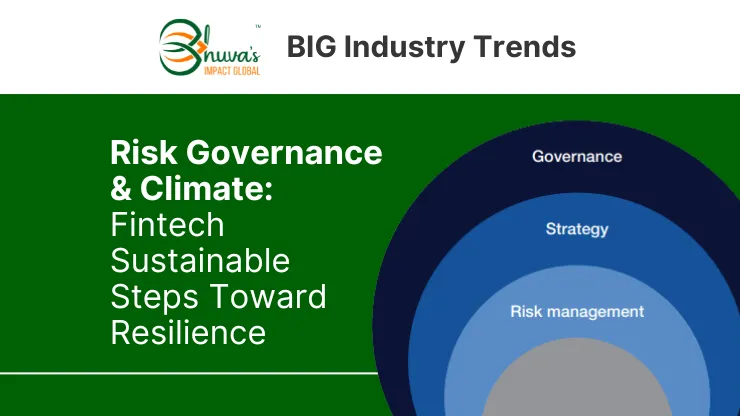 Bhuva's™
IMPACT GLOBAL

BIG Industry Trends

Risk Governance & Climate: Fintech Sustainable Steps Toward Resilience

Governance

Strategy

Risk management